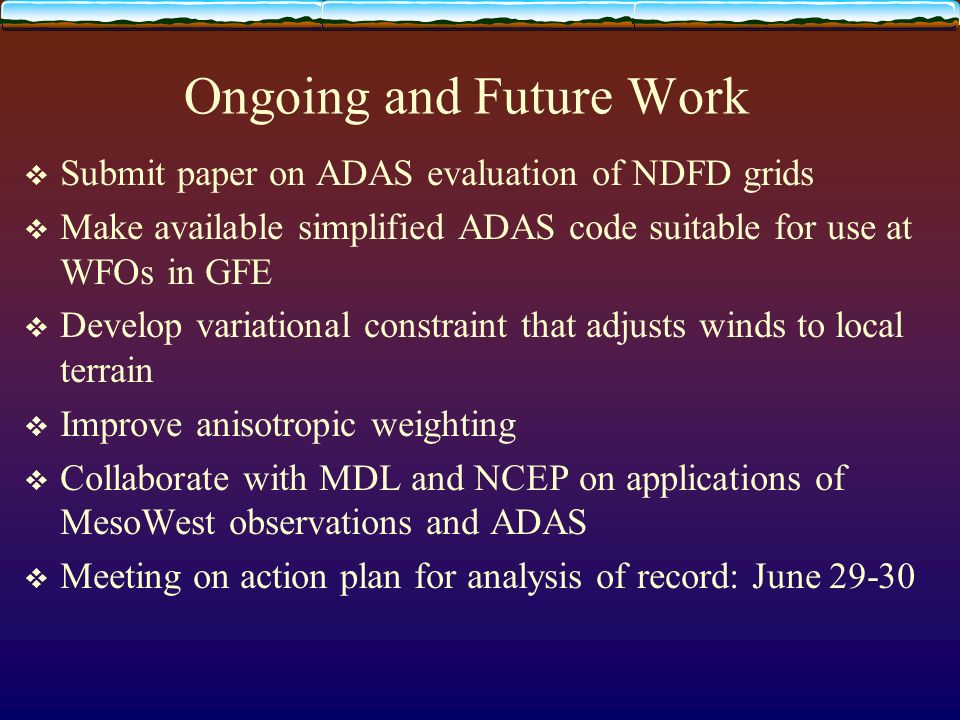 Ongoing and Future Work

❖ Submit paper on ADAS evaluation of NDFD grids

❖ Make available simplified ADAS code suitable for use at WFOs in GFE

❖ Develop variational constraint that adjusts winds to local terrain

❖ Improve anisotropic weighting

❖ Collaborate with MDL and NCEP on applications of MesoWest observations and ADAS

❖ Meeting on action plan for analysis of record: June 29-30